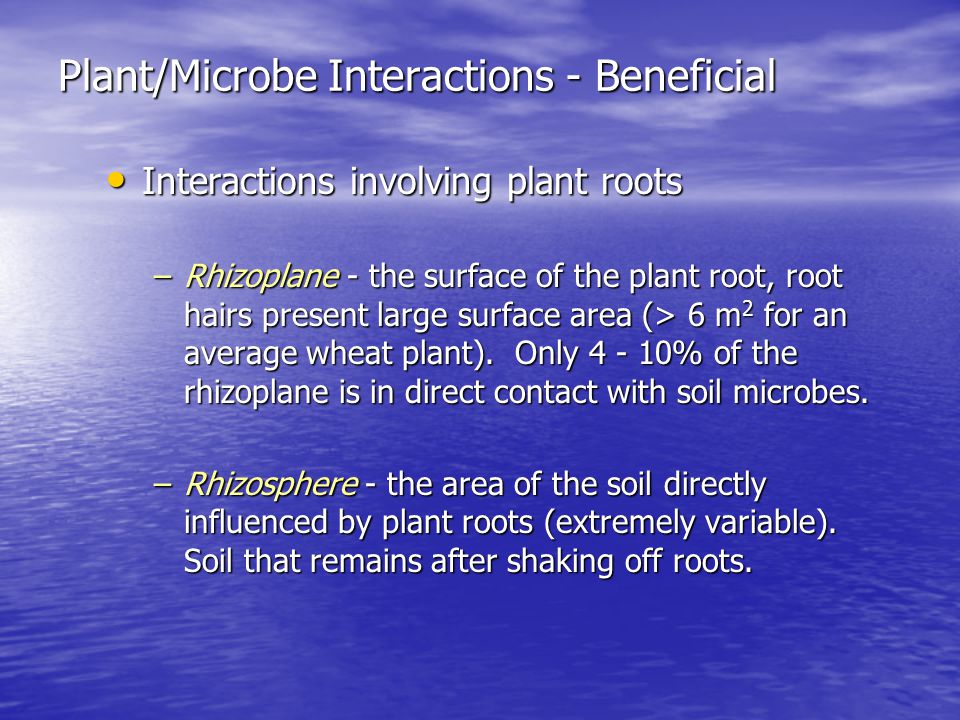 Plant/Microbe Interactions - Beneficial

• Interactions involving plant roots

– Rhizoplane - the surface of the plant root, root hairs present large surface area (> 6 $m^2$ for an average wheat plant). Only 4 - 10% of the rhizoplane is in direct contact with soil microbes.

– Rhizosphere - the area of the soil directly influenced by plant roots (extremely variable). Soil that remains after shaking off roots.